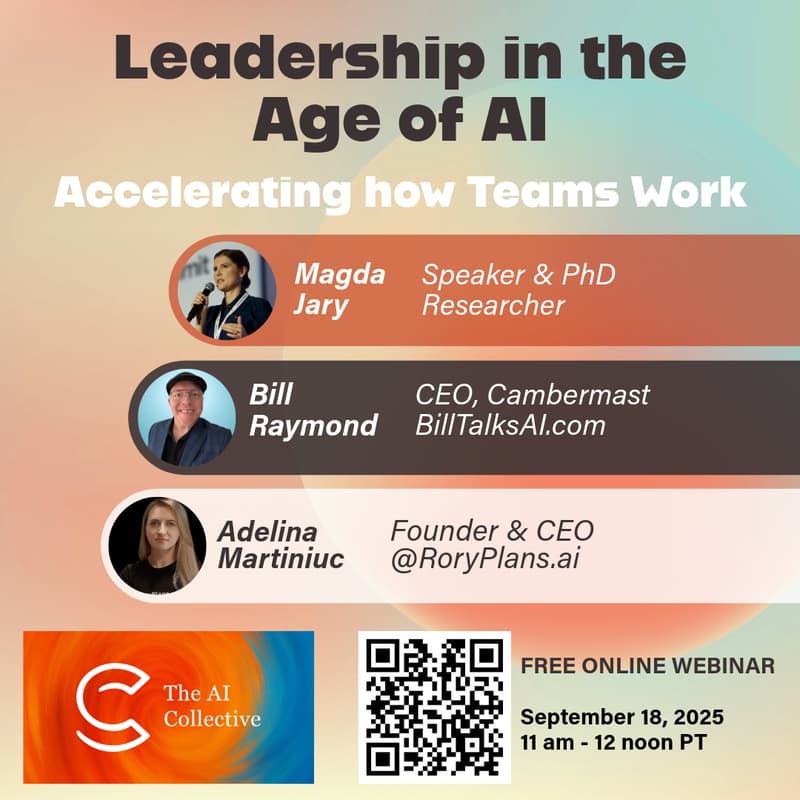 Leadership in the Age of AI

Accelerating how Teams Work

Magda Jary

Speaker & PhD Researcher

Bill Raymond

CEO, Cambermast BillTalksAI.com

Adelina Martiniuc

Founder & CEO @RoryPlans.ai

The AI Collective

FREE ONLINE WEBINAR

September 18, 2025
11 am - 12 noon PT